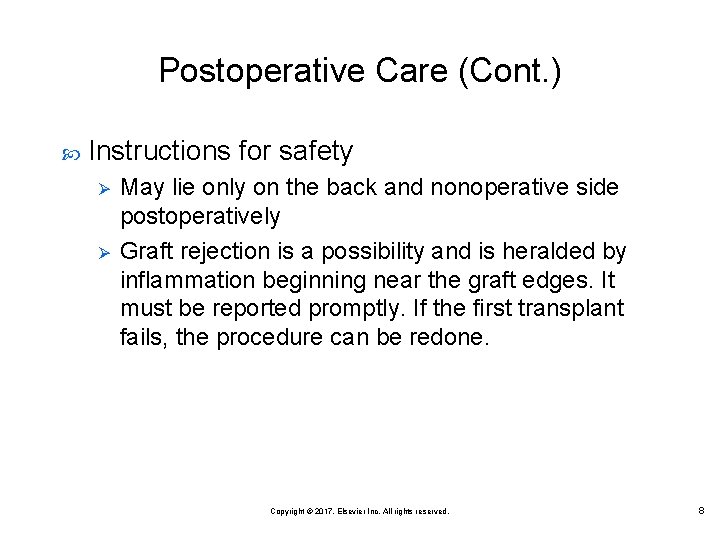 Postoperative Care (Cont.)

Instructions for safety

May lie only on the back and nonoperative side postoperatively

Graft rejection is a possibility and is heralded by inflammation beginning near the graft edges. It must be reported promptly. If the first transplant fails, the procedure can be redone.

Copyright © 2017, Elsevier Inc. All rights reserved.

8